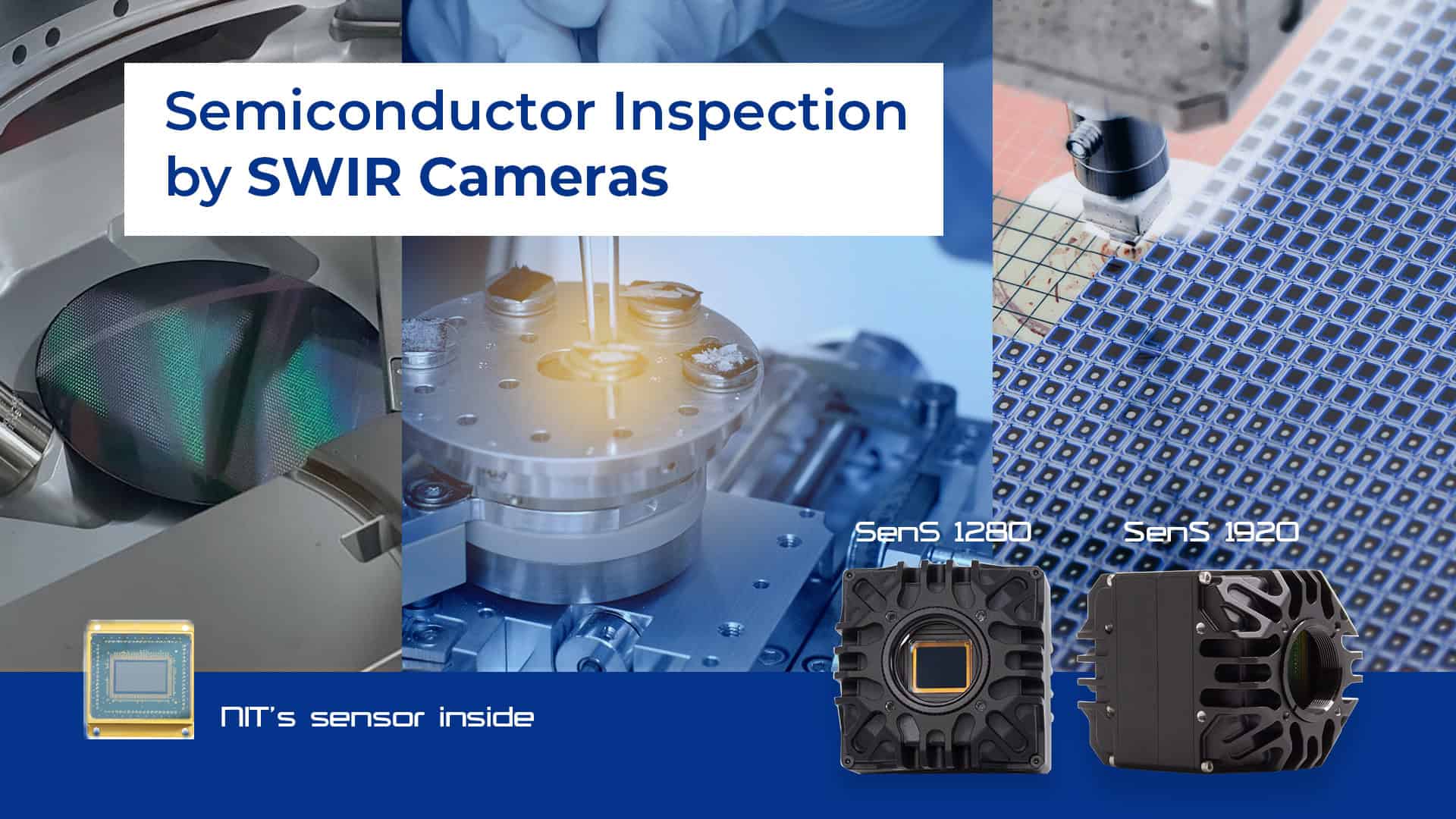 Semiconductor Inspection by SWIR Cameras

SenS 1280

SenS 1920

NIT's sensor inside